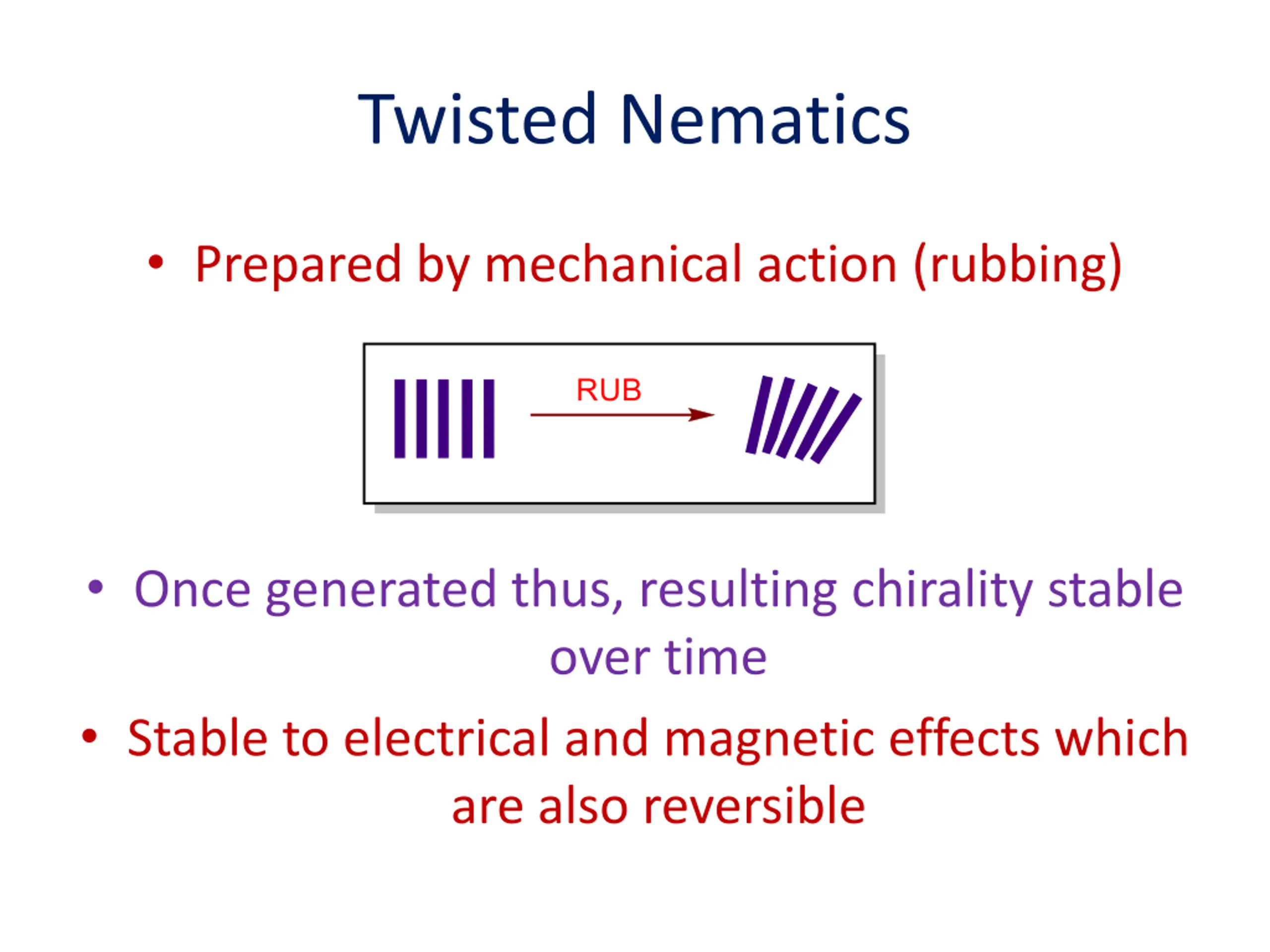 Twisted Nematics

• Prepared by mechanical action (rubbing)

RUB

• Once generated thus, resulting chirality stable over time

• Stable to electrical and magnetic effects which are also reversible